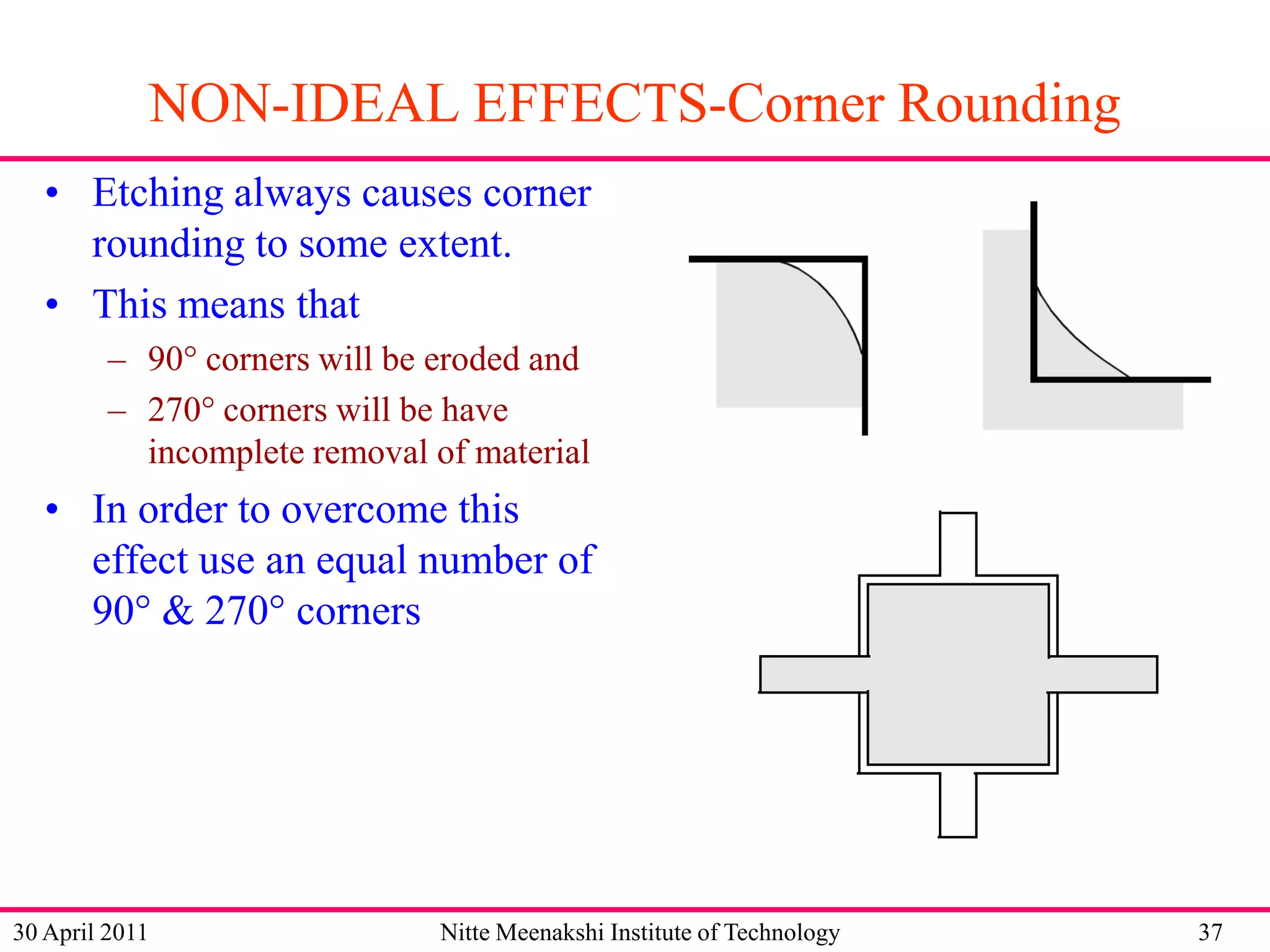 NON-IDEAL EFFECTS-Corner Rounding

• Etching always causes corner rounding to some extent.
• This means that
– 90° corners will be eroded and
– 270° corners will be have incomplete removal of material
• In order to overcome this effect use an equal number of 90° & 270° corners

30 April 2011
Nitte Meenakshi Institute of Technology
37